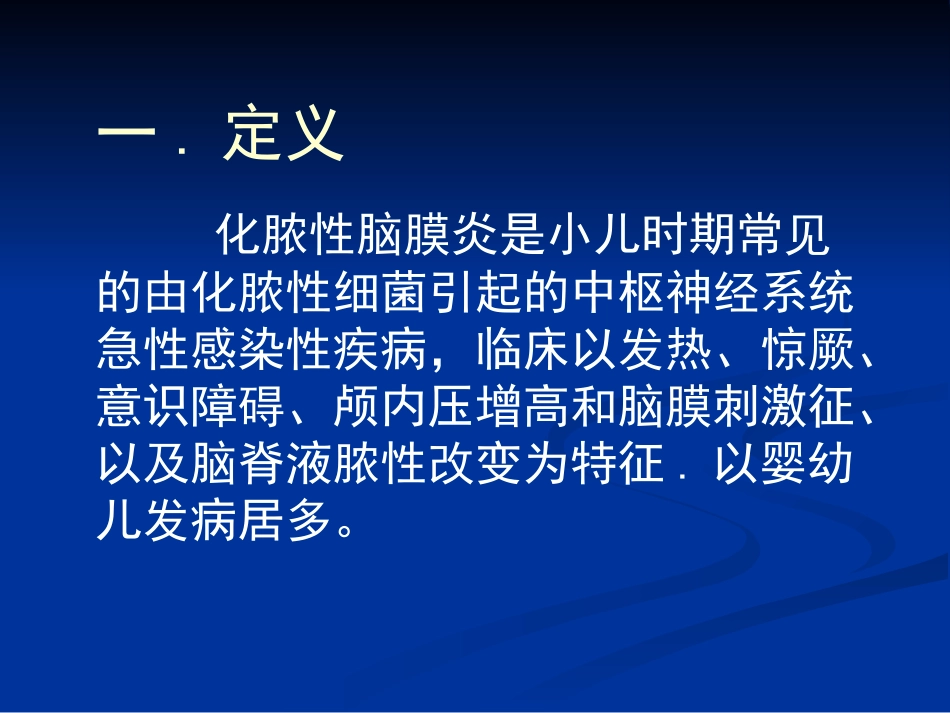 一．定义

化脓性脑膜炎是小儿时期常见的由化脓性细菌引起的中枢神经系统急性感染性疾病，临床以发热、惊厥、意识障碍、颅内压增高和脑膜刺激征、以及脑脊液脓性改变为特征．以婴幼儿发病居多。